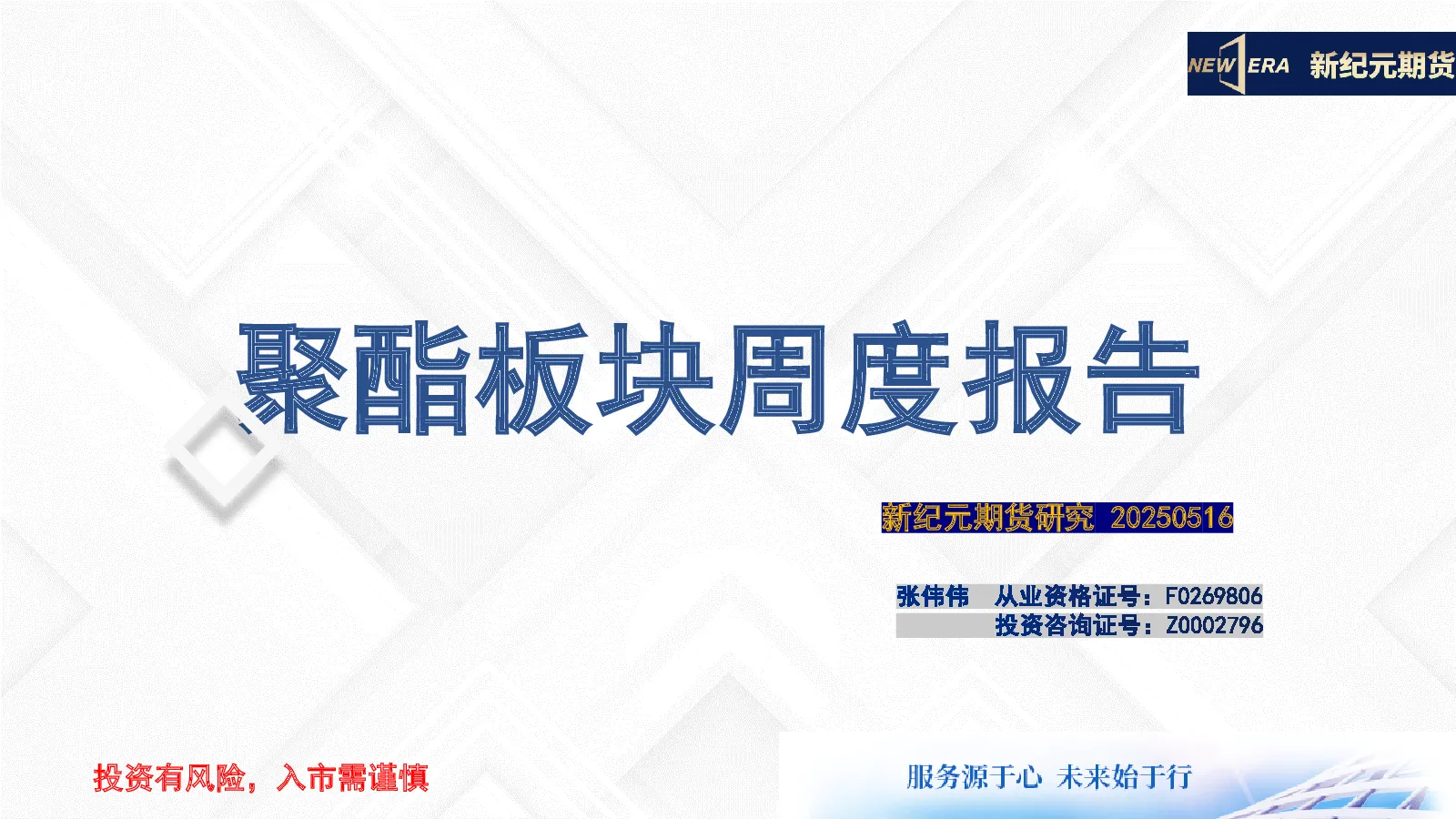 NEW ERA 新纪元期货

聚酯板块周度报告

新纪元期货研究 20250516

张伟伟 从业资格证号：F0269806
投资咨询证号：Z0002796

投资有风险，入市需谨慎

服务源于心 未来始于行